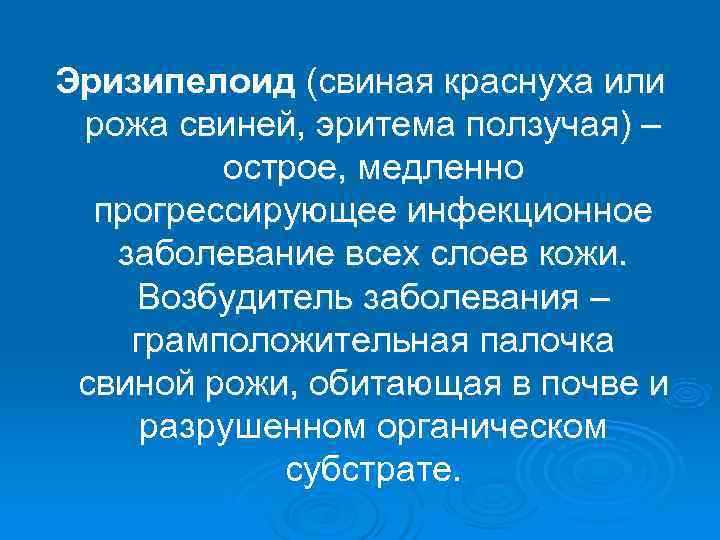 Эризипелоид (свиная краснуха или рожа свиней, эритема ползучая) – острое, медленно прогрессирующее инфекционное заболевание всех слоев кожи. Возбудитель заболевания – грамположительная палочка свиной рожи, обитающая в почве и разрушенном органическом субстрате.